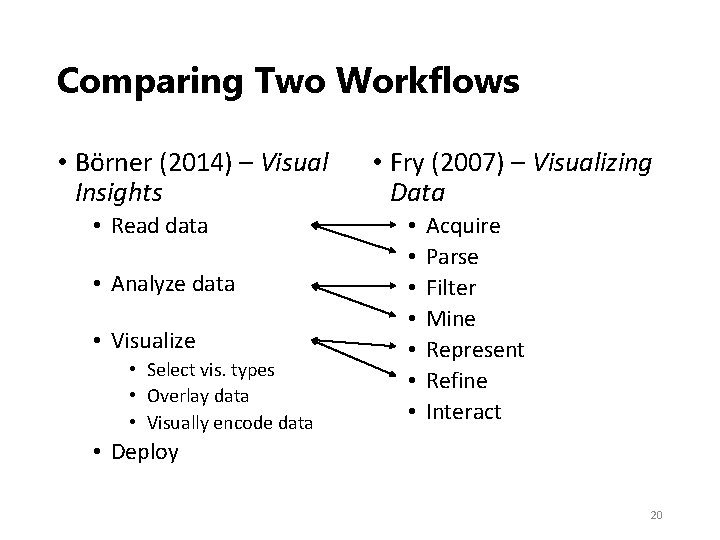 Comparing Two Workflows

• Börner (2014) – Visual Insights
• Read data
• Analyze data
• Visualize
• Select vis. types
• Overlay data
• Visually encode data
• Deploy

• Fry (2007) – Visualizing Data
• Acquire
• Parse
• Filter
• Mine
• Represent
• Refine
• Interact

20